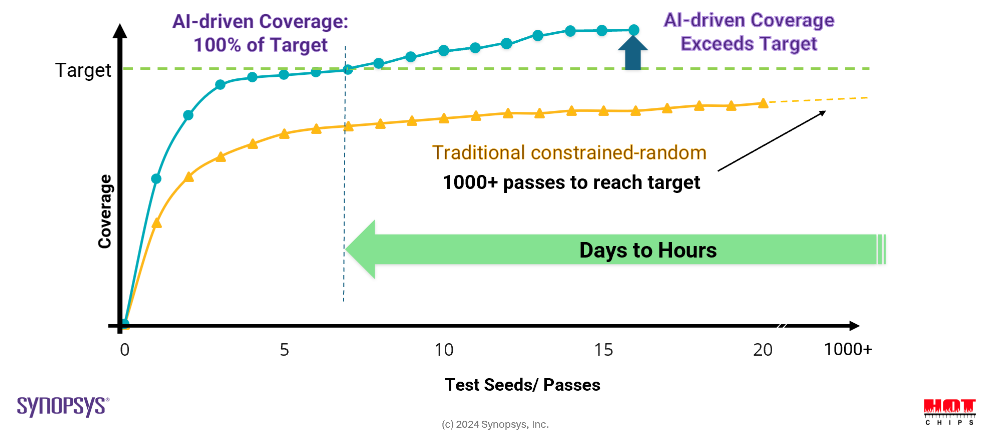 AI-driven Coverage: 100% of Target

AI-driven Coverage Exceeds Target

Target

Coverage

Traditional constrained-random

1000+ passes to reach target

Days to Hours

0

5

10

15

20

1000+

Test Seeds/ Passes

SYNOPSYS®

(c) 2024 Synopsys, Inc.

HOT CHIPS